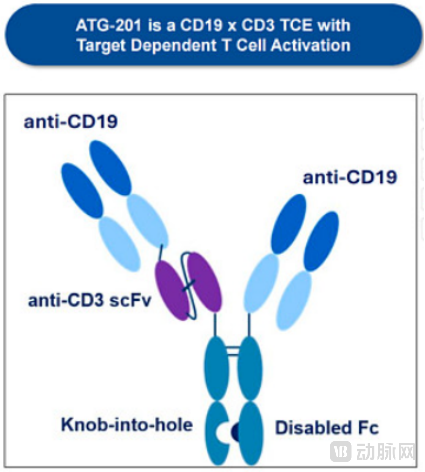 ATG-201 is a CD19 x CD3 TCE with Target Dependent T Cell Activation

anti-CD19

anti-CD19

anti-CD3 scFv

Knob-into-hole

Disabled Fc

动脉网